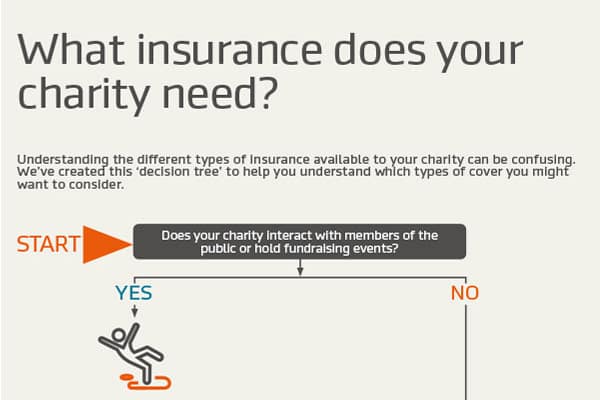 What insurance does your charity need?

Understanding the different types of insurance available to your charity can be confusing. We've created this 'decision tree' to help you understand which types of cover you might want to consider.

START

Does your charity interact with members of the public or hold fundraising events?

YES

NO